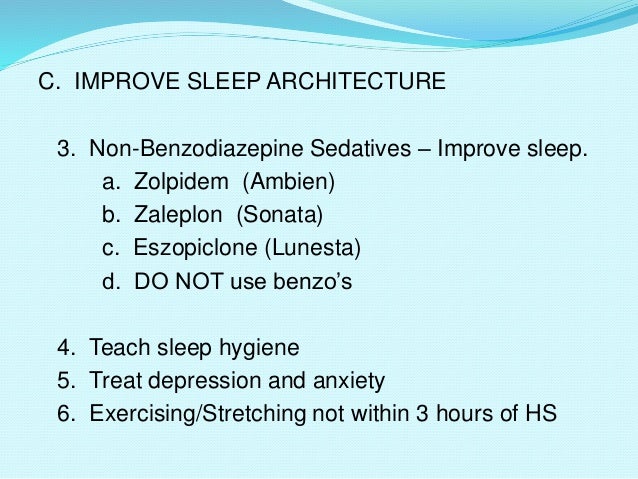 C. IMPROVE SLEEP ARCHITECTURE

3. Non-Benzodiazepine Sedatives – Improve sleep.
a. Zolpidem (Ambien)
b. Zaleplon (Sonata)
c. Eszopiclone (Lunesta)
d. DO NOT use benzo's

4. Teach sleep hygiene
5. Treat depression and anxiety
6. Exercising/Stretching not within 3 hours of HS